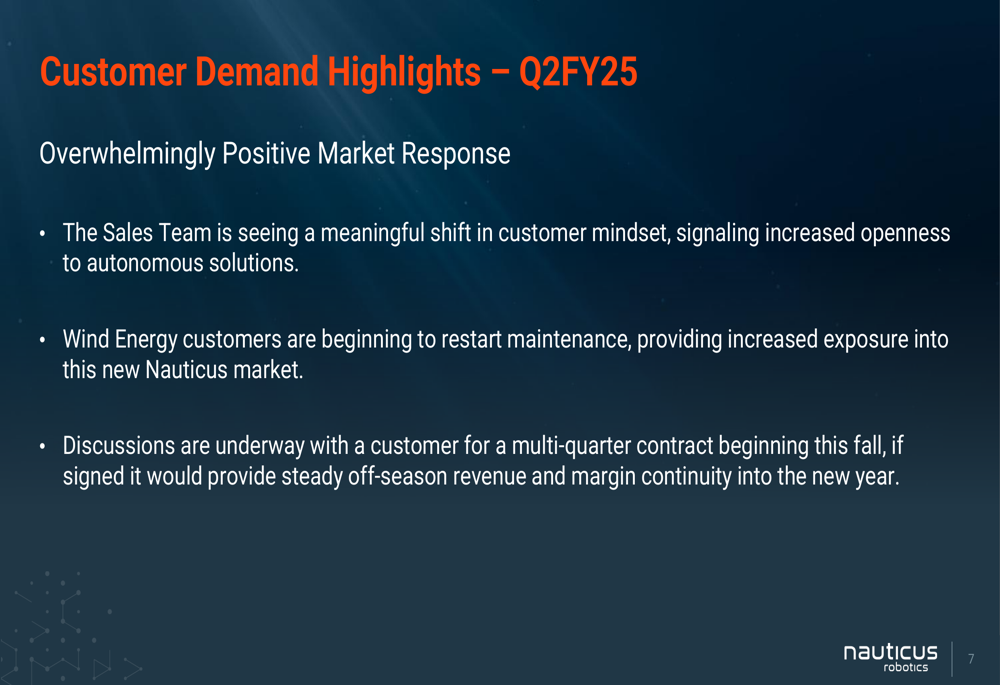 Customer Demand Highlights – Q2FY25

Overwhelmingly Positive Market Response

• The Sales Team is seeing a meaningful shift in customer mindset, signaling increased openness to autonomous solutions.

• Wind Energy customers are beginning to restart maintenance, providing increased exposure into this new Nauticus market.

• Discussions are underway with a customer for a multi-quarter contract beginning this fall, if signed it would provide steady off-season revenue and margin continuity into the new year.

nauticus robotics

7